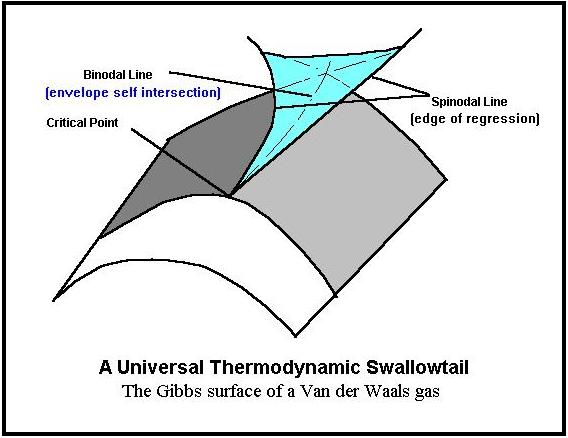 Binodal Line
(envelope self intersection)

Critical Point

Spinodal Line
(edge of regression)

A Universal Thermodynamic Swallowtail
The Gibbs surface of a Van der Waals gas